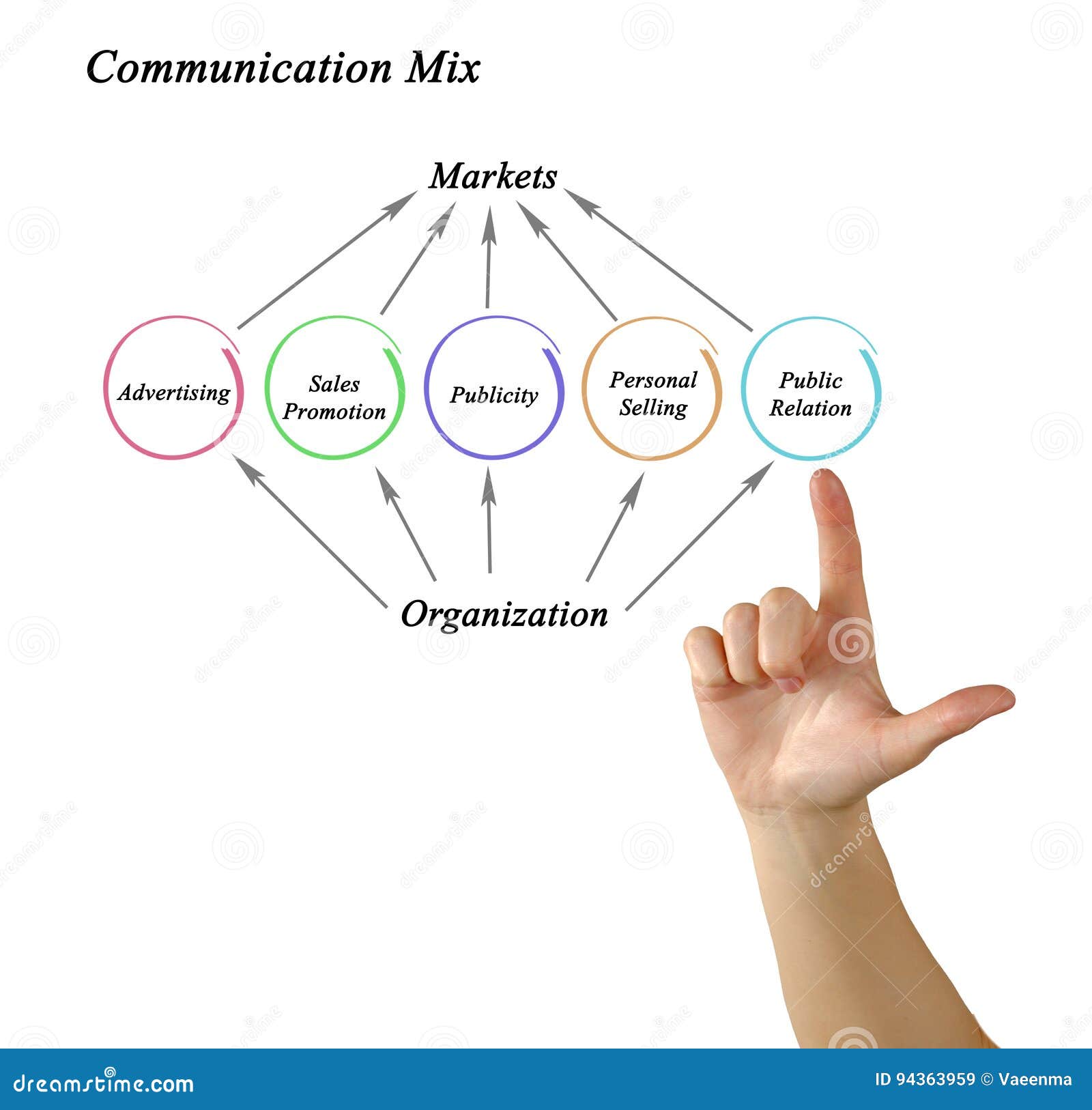 Communication Mix

Markets

Advertising

Sales Promotion

Publicity

Personal Selling

Public Relation

Organization

dreamstime.com

ID 94363959 © Vaeenma